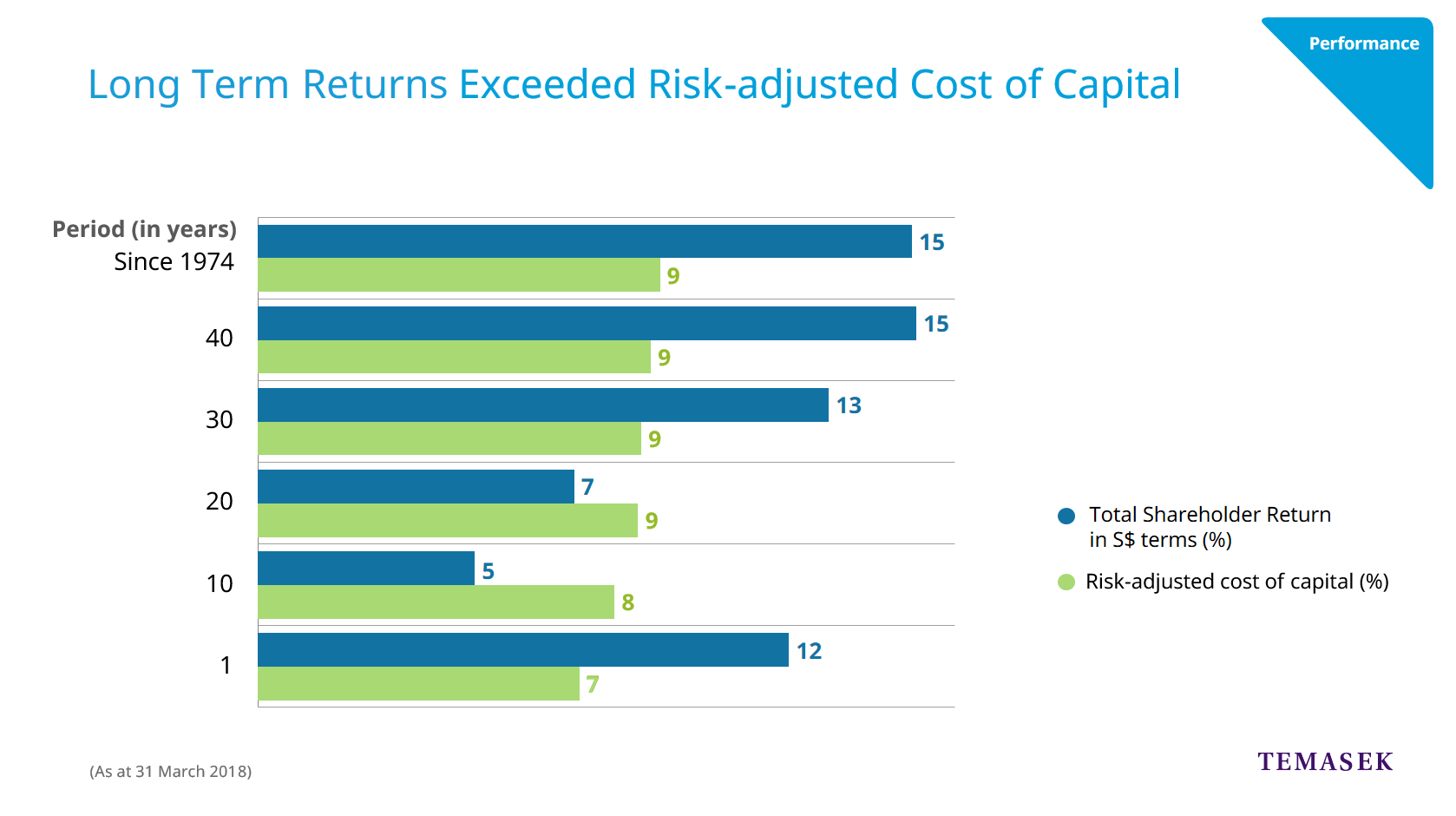 Performance

Long Term Returns Exceeded Risk-adjusted Cost of Capital

Period (in years)

Since 1974
15
9

40
15
9

30
13
9

20
7
9

10
5
8

1
12
7

Total Shareholder Return in S$ terms (%)

Risk-adjusted cost of capital (%)

(As at 31 March 2018)

TEMASEK